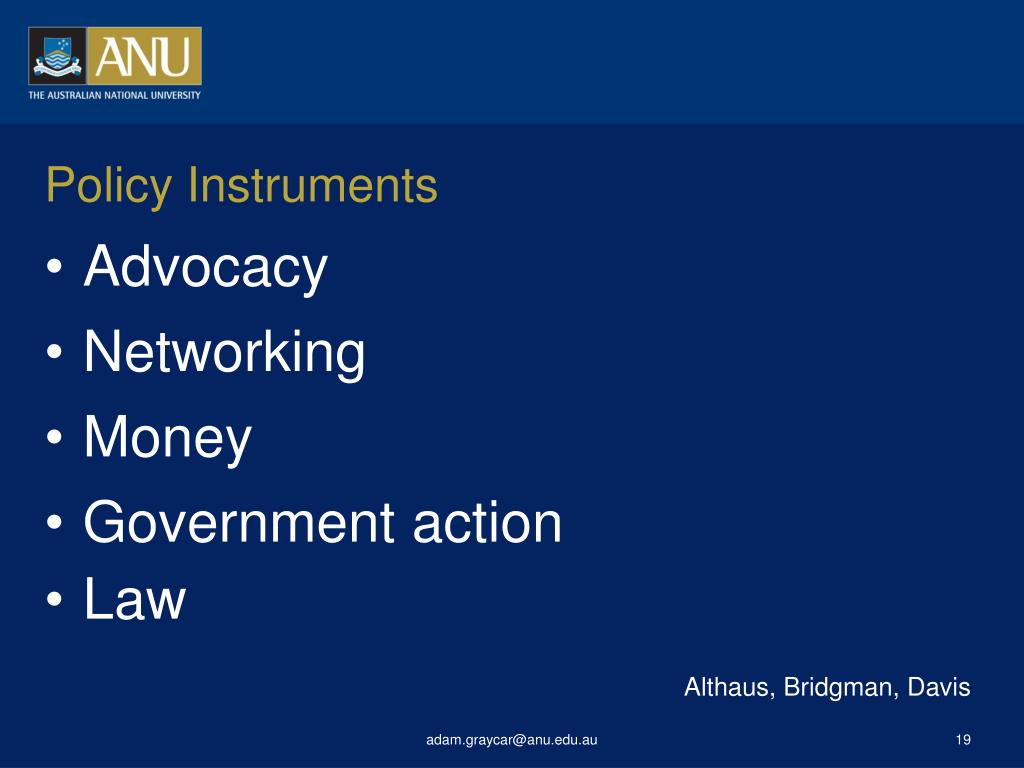 ANU
THE AUSTRALIAN NATIONAL UNIVERSITY

Policy Instruments

• Advocacy
• Networking
• Money
• Government action
• Law

Althaus, Bridgman, Davis

adam.graycar@anu.edu.au

19